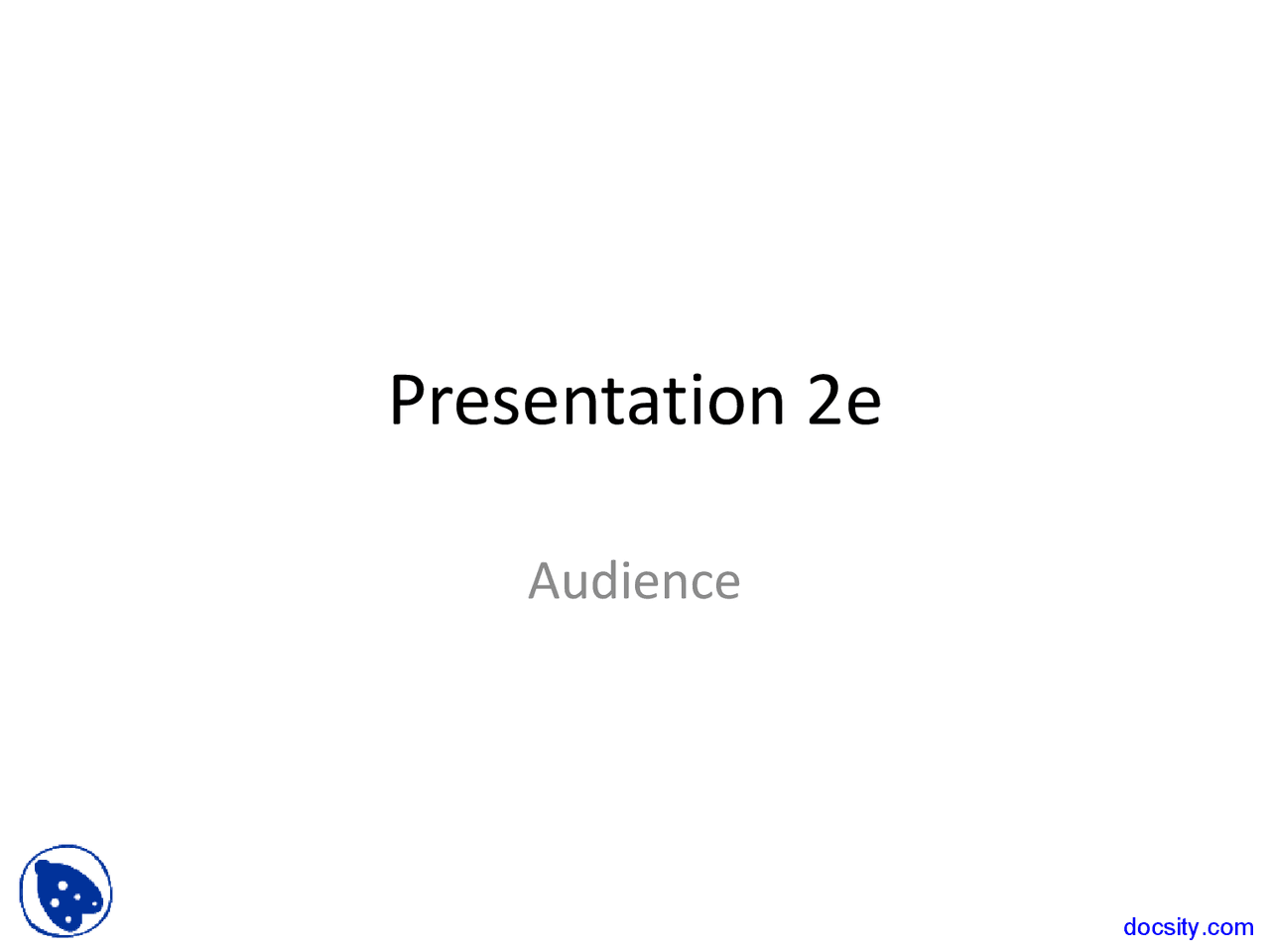 Presentation 2e

Audience

docsity.com